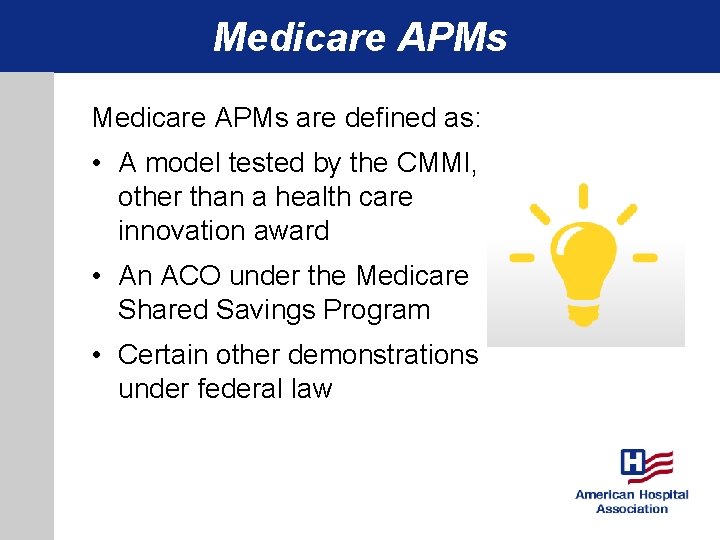 Medicare APMs

Medicare APMs are defined as:

• A model tested by the CMMI, other than a health care innovation award

• An ACO under the Medicare Shared Savings Program

• Certain other demonstrations under federal law

H

American Hospital Association